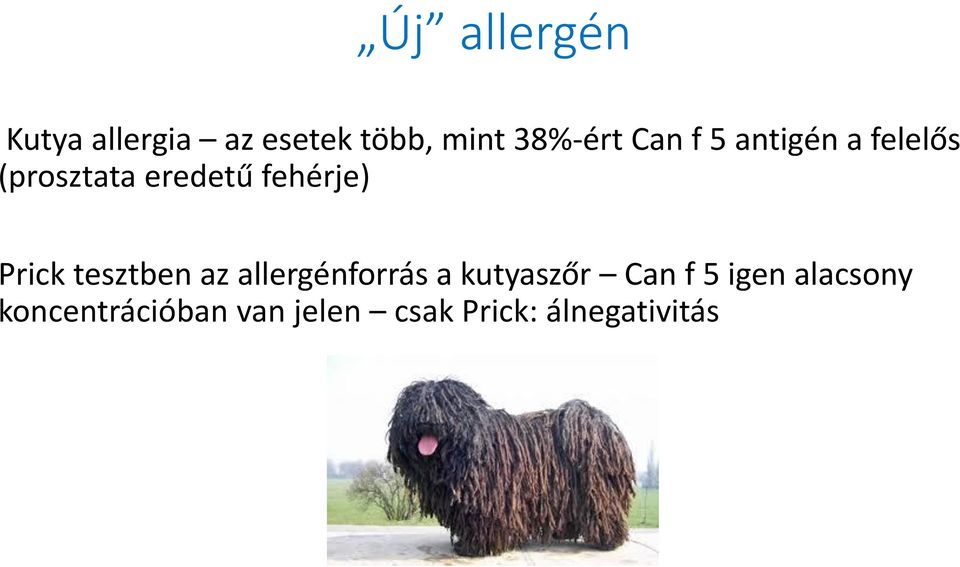 „Új” allergén

Kutya allergia – az esetek több, mint 38%-ért Can f 5 antigén a felelős (prosztata eredetű fehérje)

Prick tesztben az allergénforrás a kutyaszőr – Can f 5 igen alacsony koncentrációban van jelen – csak Prick: álnegativitás